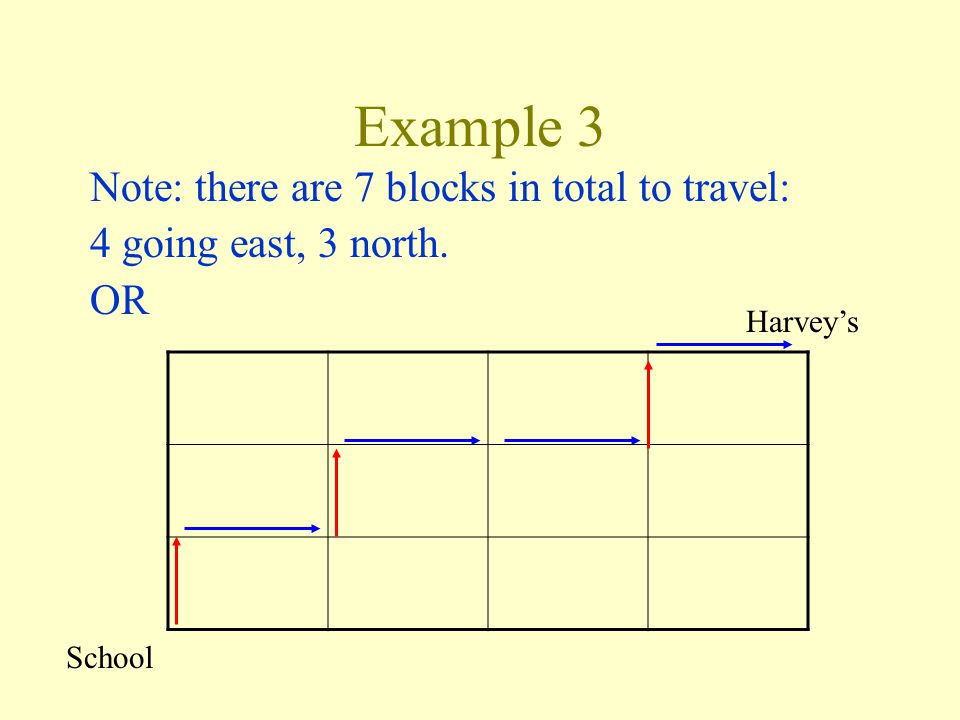 Example 3

Note: there are 7 blocks in total to travel:
4 going east, 3 north.
OR

Harvey’s

School